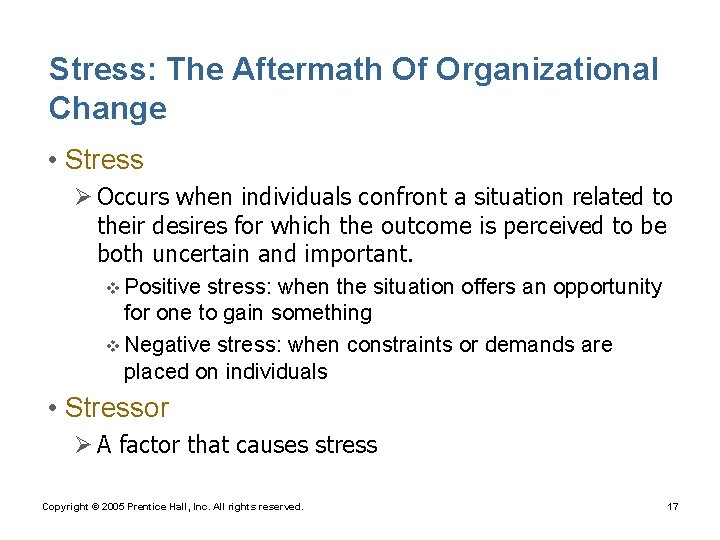 Stress: The Aftermath Of Organizational Change

• Stress

➢ Occurs when individuals confront a situation related to their desires for which the outcome is perceived to be both uncertain and important.

❖ Positive stress: when the situation offers an opportunity for one to gain something

❖ Negative stress: when constraints or demands are placed on individuals

• Stressor

➢ A factor that causes stress

Copyright © 2005 Prentice Hall, Inc. All rights reserved.

17